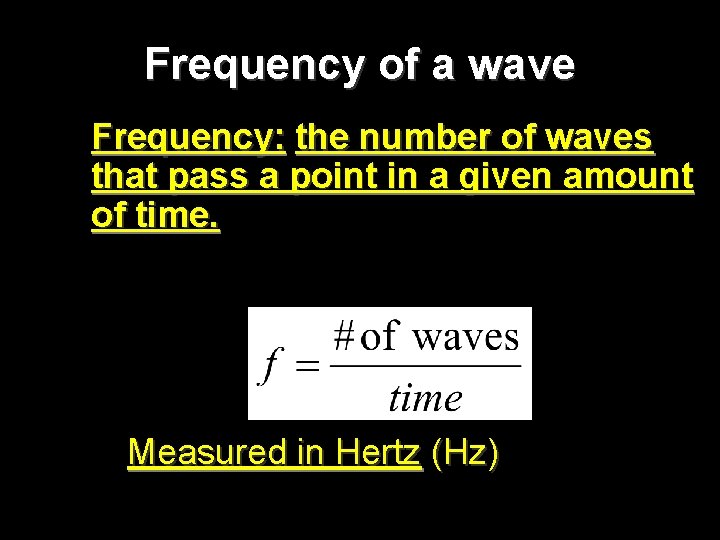 Frequency of a wave

Frequency: the number of waves that pass a point in a given amount of time.

$f = \frac{\#\text{of waves}}{time}$

Measured in Hertz (Hz)